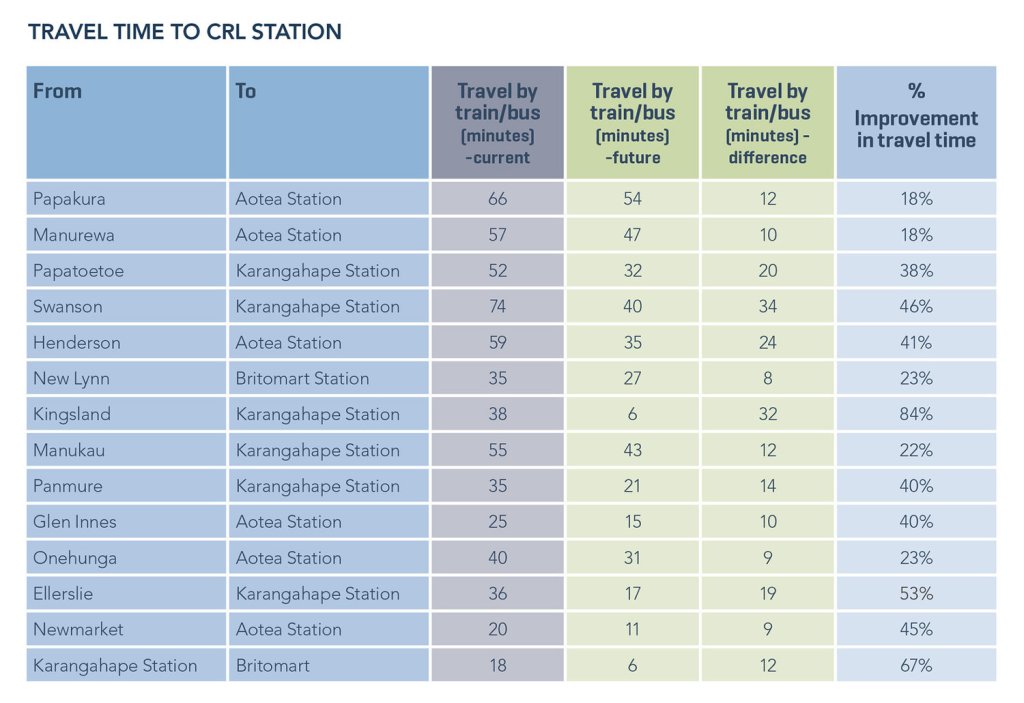 TRAVEL TIME TO CRL STATION

| From | To | Travel by train/bus (minutes) -current | Travel by train/bus (minutes) -future | Travel by train/bus (minutes) - difference | % Improvement in travel time |
|---|---|---|---|---|---|
| Papakura | Aotea Station | 66 | 54 | 12 | 18% |
| Manurewa | Aotea Station | 57 | 47 | 10 | 18% |
| Papatoetoe | Karangahape Station | 52 | 32 | 20 | 38% |
| Swanson | Karangahape Station | 74 | 40 | 34 | 46% |
| Henderson | Aotea Station | 59 | 35 | 24 | 41% |
| New Lynn | Britomart Station | 35 | 27 | 8 | 23% |
| Kingsland | Karangahape Station | 38 | 6 | 32 | 84% |
| Manukau | Karangahape Station | 55 | 43 | 12 | 22% |
| Panmure | Karangahape Station | 35 | 21 | 14 | 40% |
| Glen Innes | Aotea Station | 25 | 15 | 10 | 40% |
| Onehunga | Aotea Station | 40 | 31 | 9 | 23% |
| Ellerslie | Karangahape Station | 36 | 17 | 19 | 53% |
| Newmarket | Aotea Station | 20 | 11 | 9 | 45% |
| Karangahape Station | Britomart | 18 | 6 | 12 | 67% |